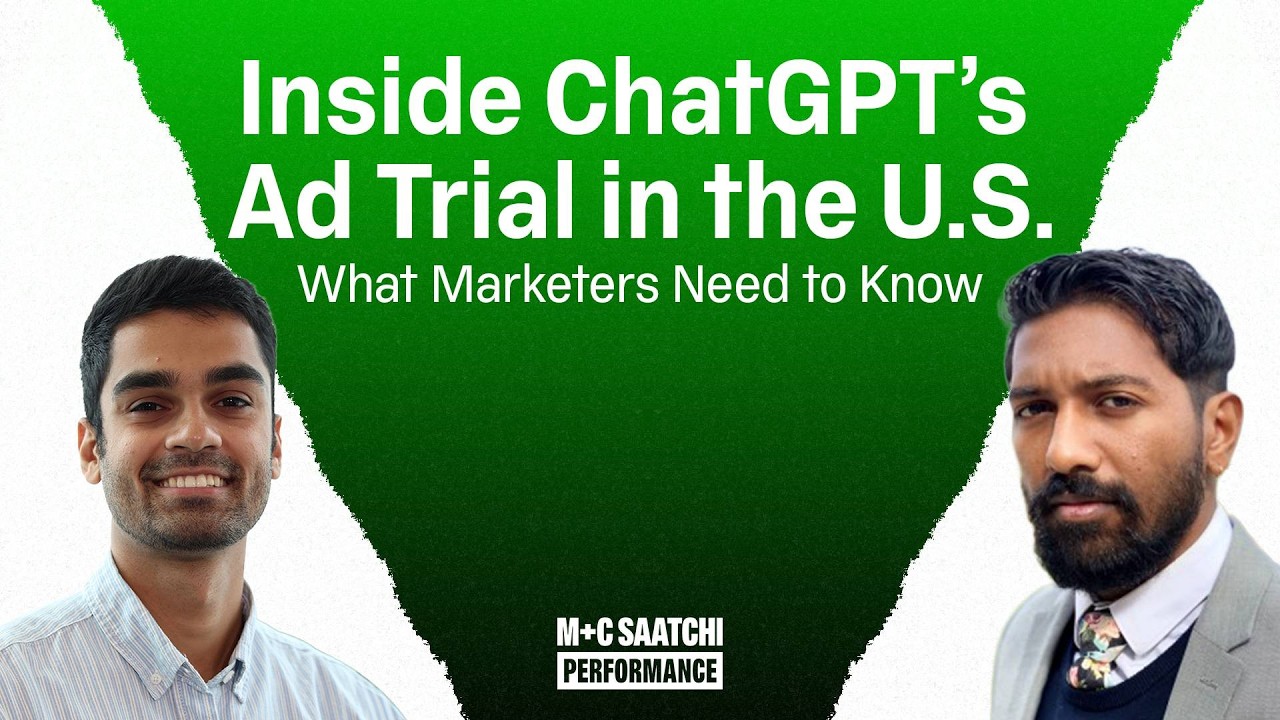 Inside ChatGPT's Ad Trial in the U.S.
What Marketers Need to Know

M+C SAATCHI
PERFORMANCE